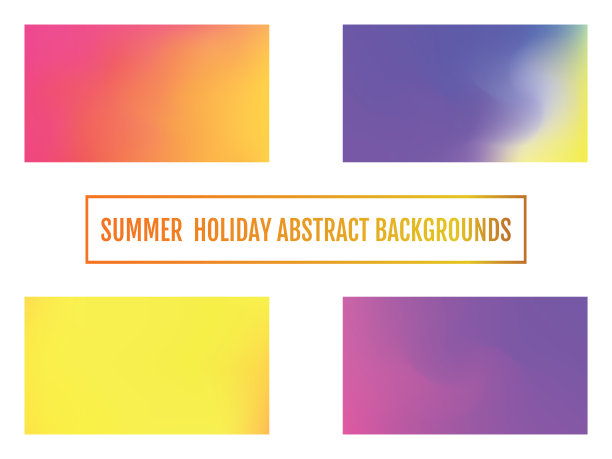 SUMMER HOLIDAY ABSTRACT BACKGROUNDS